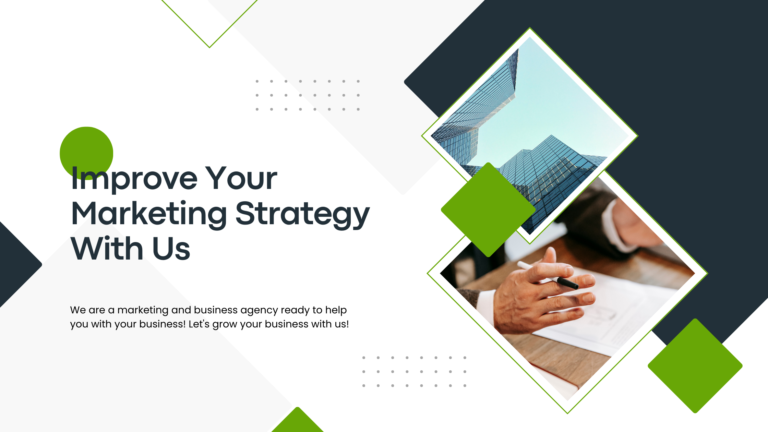 Improve Your Marketing Strategy With Us

We are a marketing and business agency ready to help you with your business! Let's grow your business with us!